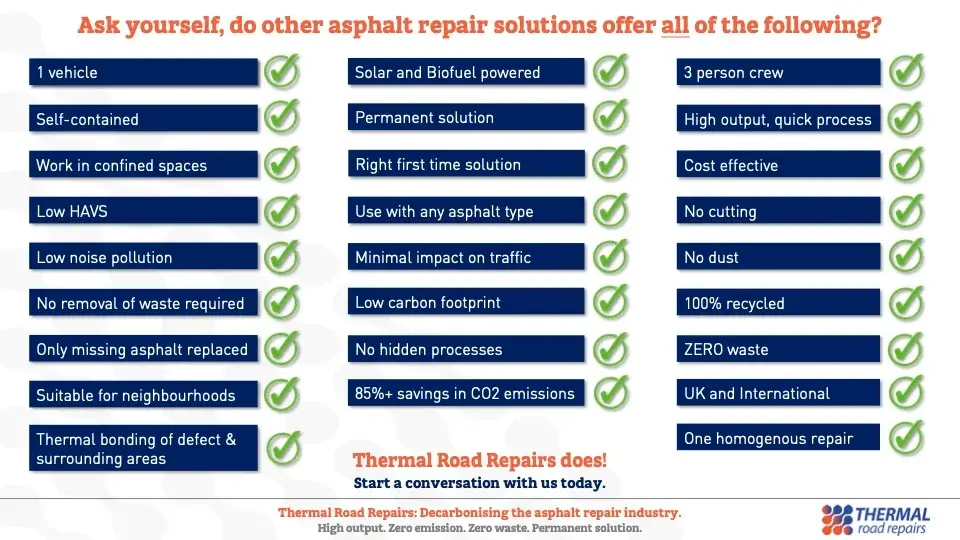 Ask yourself, do other asphalt repair solutions offer all of the following?

1 vehicle

Self-contained

Work in confined spaces

Low HAVS

Low noise pollution

No removal of waste required

Only missing asphalt replaced

Suitable for neighbourhoods

Thermal bonding of defect & surrounding areas

Solar and Biofuel powered

Permanent solution

Right first time solution

Use with any asphalt type

Minimal impact on traffic

Low carbon footprint

No hidden processes

85%+ savings in CO2 emissions

Thermal Road Repairs does!

Start a conversation with us today.

3 person crew

High output, quick process

Cost effective

No cutting

No dust

100% recycled

ZERO waste

UK and International

One homogenous repair

Thermal Road Repairs: Decarbonising the asphalt repair industry.

High output. Zero emission. Zero waste. Permanent solution.

THERMAL road repairs